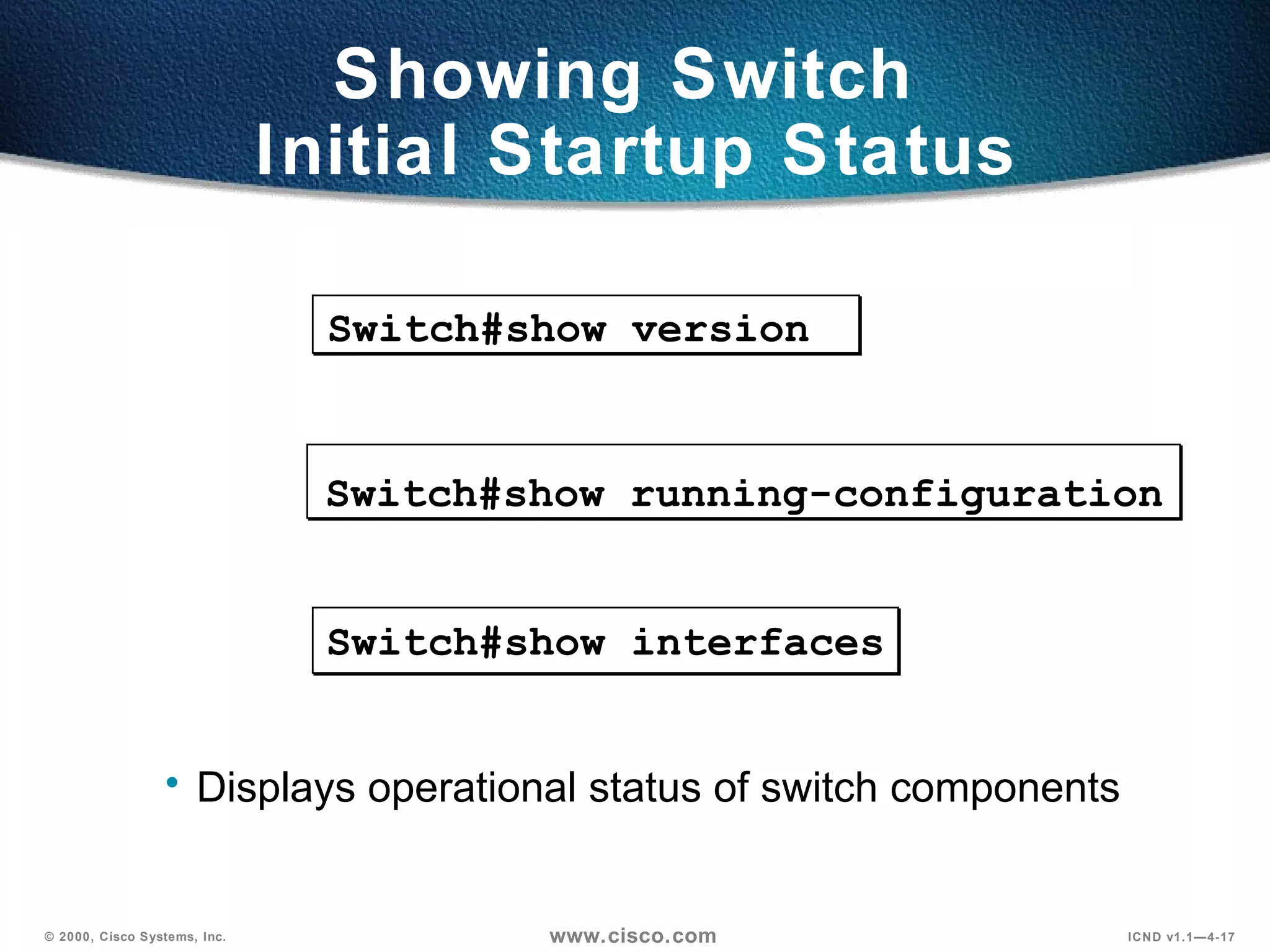 Showing Switch
Initial Startup Status

Switch#show version

Switch#show running-configuration

Switch#show interfaces

• Displays operational status of switch components

© 2000, Cisco Systems, Inc.

www.cisco.com

ICND v1.1—4-17